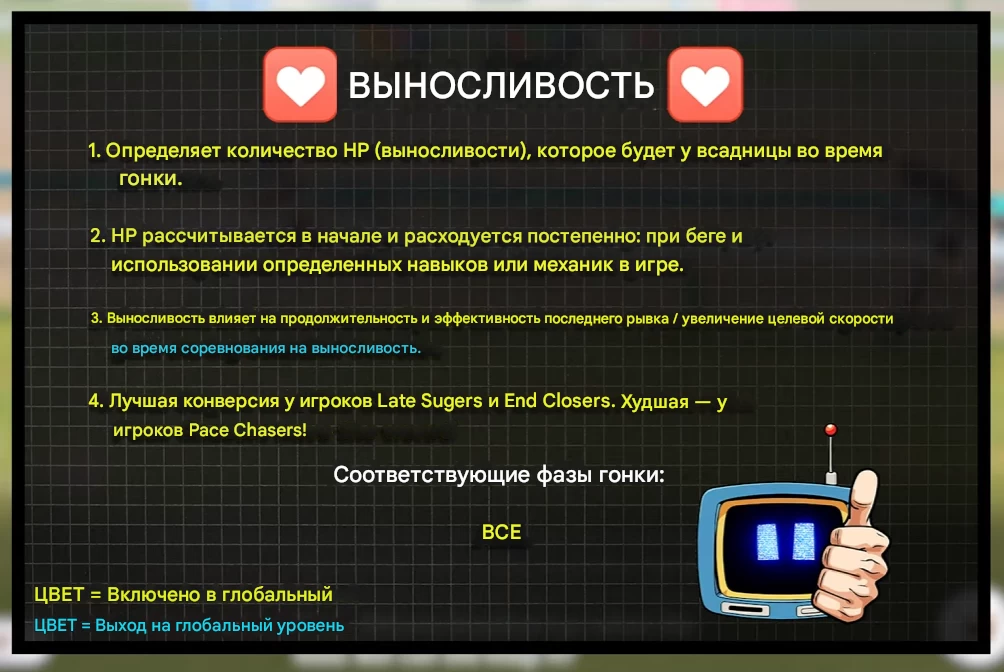 ВЫНОСЛИВОСТЬ

1. Определяет количество HP (выносливости), которое будет у всадницы во время гонки.

2. HP рассчитывается в начале и расходуется постепенно: при беге и использовании определенных навыков или механик в игре.

3. Выносливость влияет на продолжительность и эффективность последнего рывка / увеличение целевой скорости во время соревнования на выносливость.

4. Лучшая конверсия у игроков Late Sugers и End Closers. Худшая — у игроков Pace Chasers!

Соответствующие фазы гонки:

ВСЕ

ЦВЕТ = Включено в глобальный
ЦВЕТ = Выход на глобальный уровень